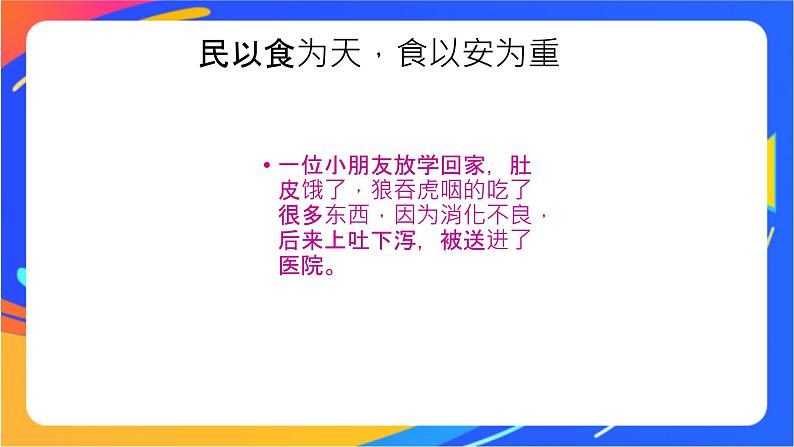 民以食为天，食以安为重

• 一位小朋友放学回家，肚皮饿了，狼吞虎咽的吃了很多东西，因为消化不良，后来上吐下泻，被送进了医院。